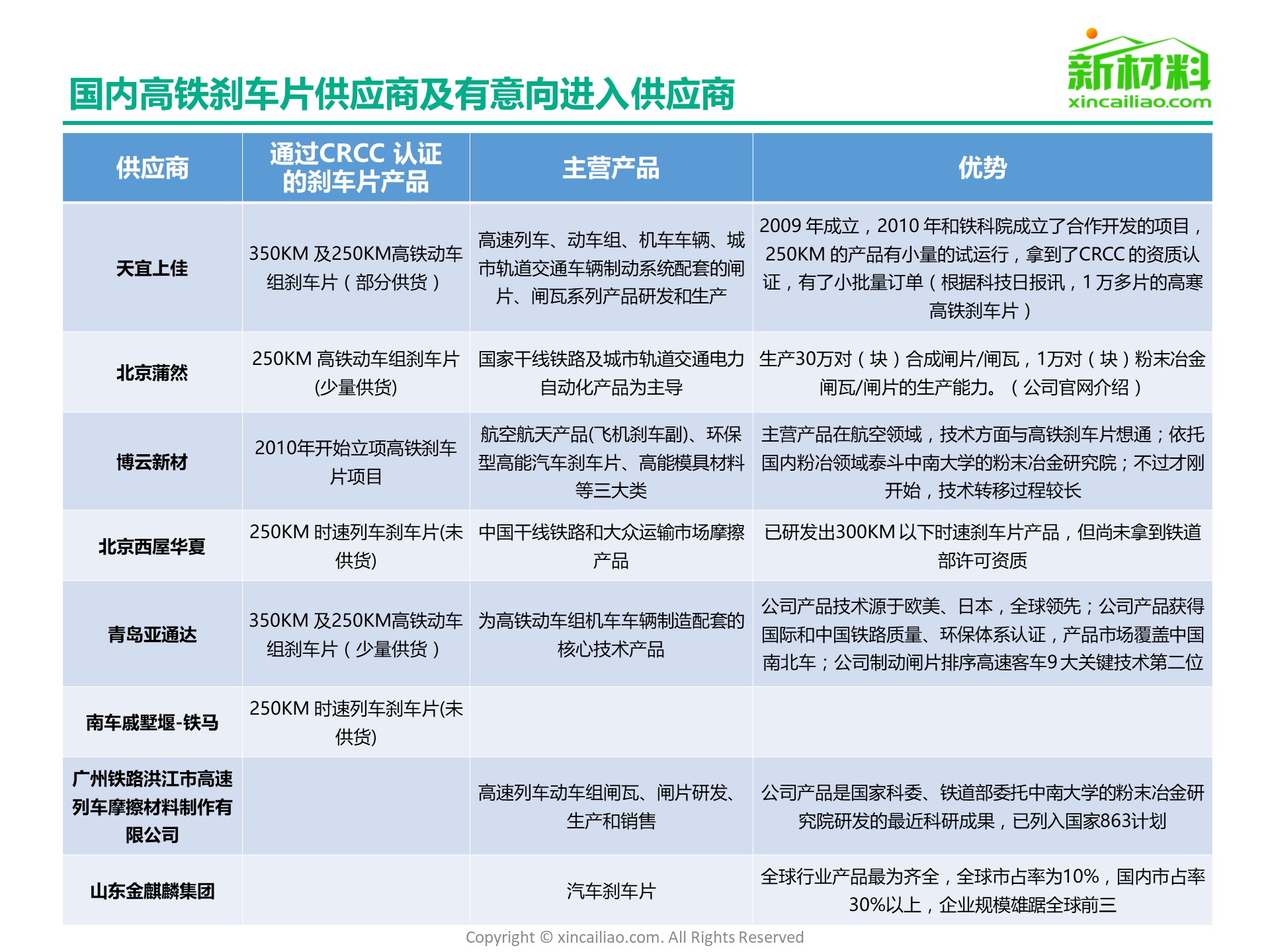 新材料
xincailiao.com

国内高铁刹车片供应商及有意向进入供应商

| 供应商 | 通过CRCC 认证的刹车片产品 | 主营产品 | 优势 |
|---|---|---|---|
| 天宜上佳 | 350KM 及250KM高铁动车组刹车片（部分供货） | 高速列车、动车组、机车车辆、城市轨道交通车辆制动系统配套的闸片、闸瓦系列产品研发和生产 | 2009 年成立，2010 年和铁科院成立了合作开发的项目，250KM 的产品有小量的试运行，拿到了CRCC 的资质认证，有了小批量订单（根据科技日报讯，1 万多片的高寒高铁刹车片） |
| 北京蒲然 | 250KM 高铁动车组刹车片(少量供货) | 国家干线铁路及城市轨道交通电力自动化产品为主导 | 生产30万对（块）合成闸片/闸瓦，1万对（块）粉末冶金闸瓦/闸片的生产能力。（公司官网介绍） |
| 博云新材 | 2010年开始立项高铁刹车片项目 | 航空航天产品(飞机刹车副)、环保型高能汽车刹车片、高能模具材料等三大类 | 主营产品在航空领域，技术方面与高铁刹车片想通；依托国内粉冶领域泰斗中南大学的粉末冶金研究院；不过才刚开始，技术转移过程较长 |
| 北京西屋华夏 | 250KM 时速列车刹车片(未供货) | 中国干线铁路和大众运输市场摩擦产品 | 已研发出300KM 以下时速刹车片产品，但尚未拿到铁道部许可资质 |
| 青岛亚通达 | 350KM 及250KM高铁动车组刹车片（少量供货） | 为高铁动车组机车车辆制造配套的核心技术产品 | 公司产品技术源于欧美、日本，全球领先；公司产品获得国际和中国铁路质量、环保体系认证，产品市场覆盖中国南北车；公司制动闸片排序高速客车9 大关键技术第二位 |
| 南车戚墅堰-铁马 | 250KM 时速列车刹车片(未供货) | | |
| 广州铁路洪江市高速列车摩擦材料制作有限公司 | | 高速列车动车组闸瓦、闸片研发、生产和销售 | 公司产品是国家科委、铁道部委托中南大学的粉末冶金研究院研发的最近科研成果，已列入国家863计划 |
| 山东金麒麟集团 | | 汽车刹车片 | 全球行业产品最为齐全，全球市占率为10%，国内市占率30%以上，企业规模雄踞全球前三 |

Copyright © xincailiao.com. All Rights Reserved